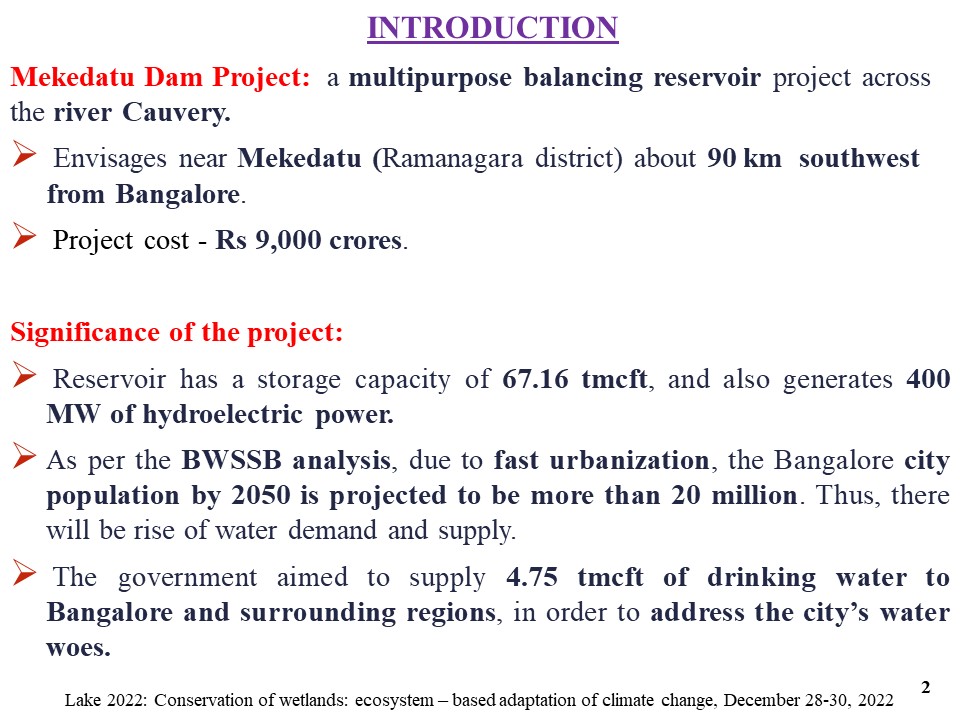 INTRODUCTION

Mekedatu Dam Project: a multipurpose balancing reservoir project across the river Cauvery.

➢ Envisages near Mekedatu (Ramanagara district) about 90 km southwest from Bangalore.

➢ Project cost - Rs 9,000 crores.

Significance of the project:

➢ Reservoir has a storage capacity of 67.16 tmcft, and also generates 400 MW of hydroelectric power.

➢ As per the BWSSB analysis, due to fast urbanization, the Bangalore city population by 2050 is projected to be more than 20 million. Thus, there will be rise of water demand and supply.

➢ The government aimed to supply 4.75 tmcft of drinking water to Bangalore and surrounding regions, in order to address the city's water woes.

2

Lake 2022: Conservation of wetlands: ecosystem – based adaptation of climate change, December 28-30, 2022